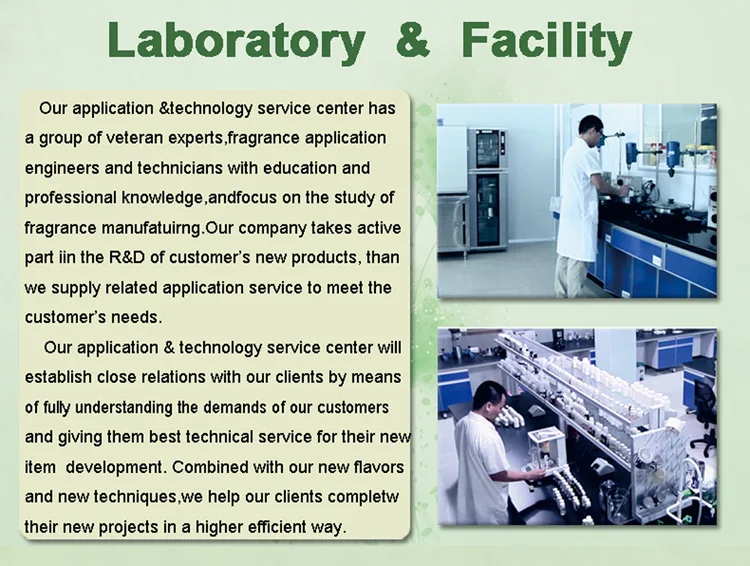 Laboratory & Facility

Our application &technology service center has a group of veteran experts,fragrance application engineers and technicians with education and professional knowledge,andfocus on the study of fragrance manufatuirng.Our company takes active part iin the R&D of customer's new products, than we supply related application service to meet the customer's needs.

Our application & technology service center will establish close relations with our clients by means of fully understanding the demands of our customers and giving them best technical service for their new item development. Combined with our new flavors and new techniques,we help our clients completw their new projects in a higher efficient way.